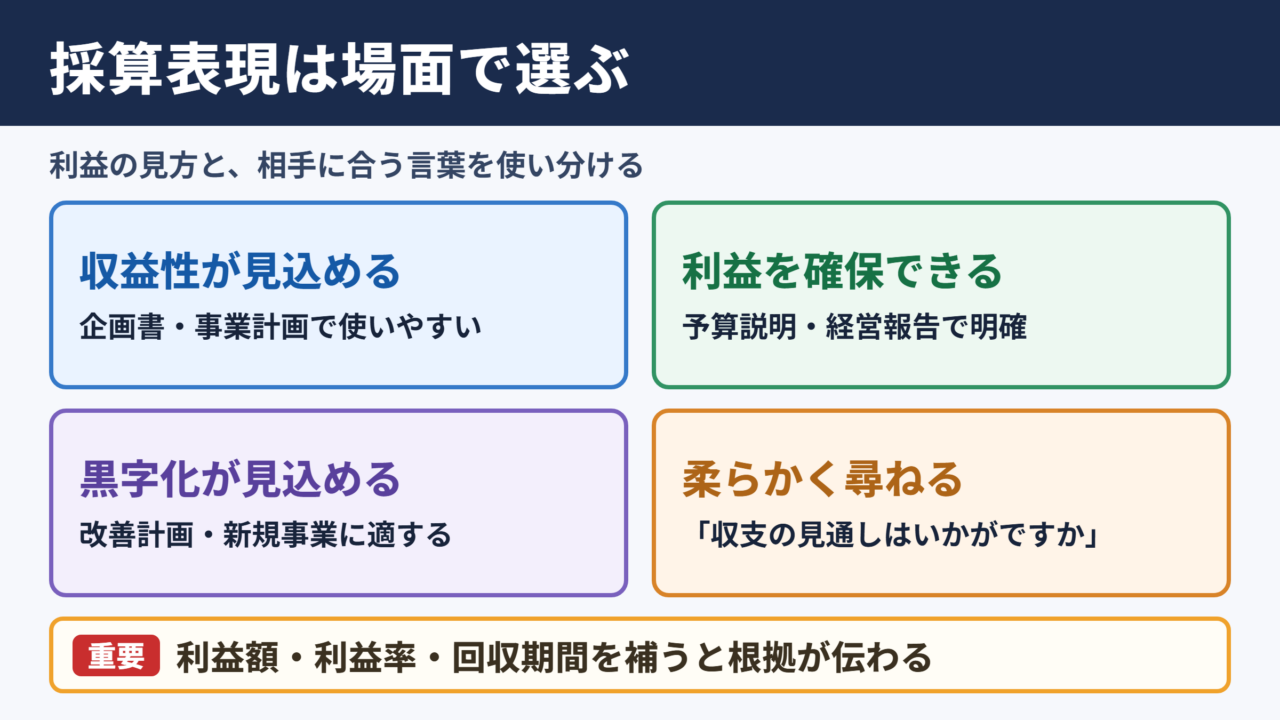 採算表現は場面で選ぶ

利益の見方と、相手に合う言葉を使い分ける

収益性が見込める

企画書・事業計画で使いやすい

利益を確保できる

予算説明・経営報告で明確

黒字化が見込める

改善計画・新規事業に適する

柔らかく尋ねる

「収支の見通しはいかがですか」

重要 利益額・利益率・回収期間を補うと根拠が伝わる